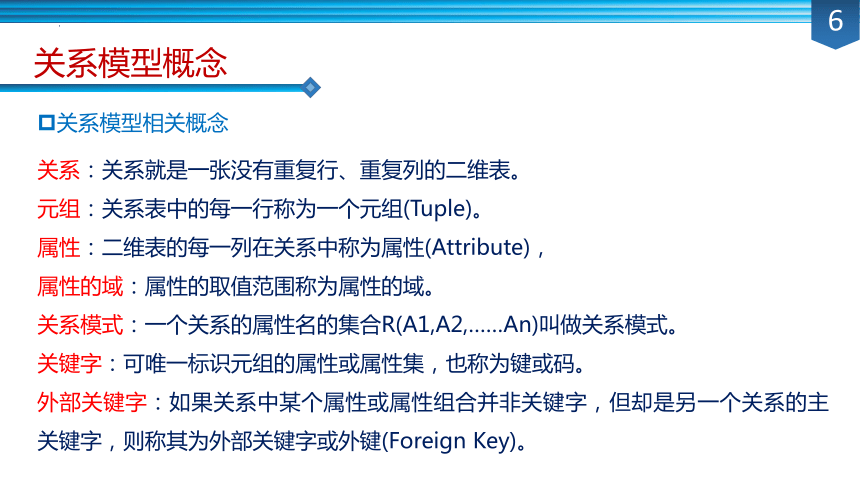 6

关系模型概念

关系模型相关概念

关系：关系就是一张没有重复行、重复列的二维表。

元组：关系表中的每一行称为一个元组(Tuple)。

属性：二维表的每一列在关系中称为属性(Attribute)，

属性的域：属性的取值范围称为属性的域。

关系模式：一个关系的属性名的集合R(A1,A2,......An)叫做关系模式。

关键字：可唯一标识元组的属性或属性集，也称为键或码。

外部关键字：如果关系中某个属性或属性组合并非关键字，但却是另一个关系的主关键字，则称其为外部关键字或外键(Foreign Key)。